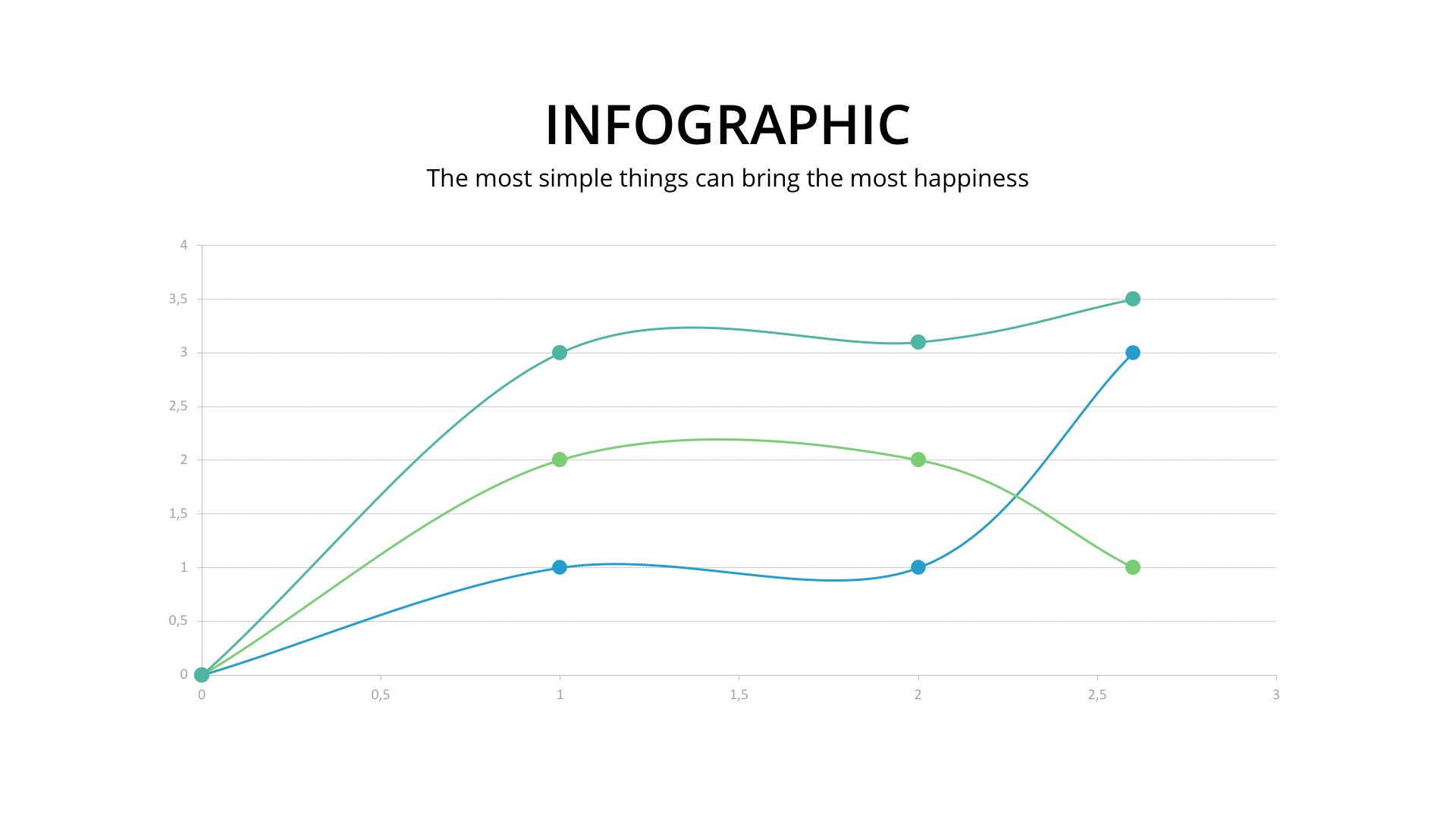 INFOGRAPHIC

The most simple things can bring the most happiness

4
3,5
3
2,5
2
1,5
1
0,5
0

0
0,5
1
1,5
2
2,5
3